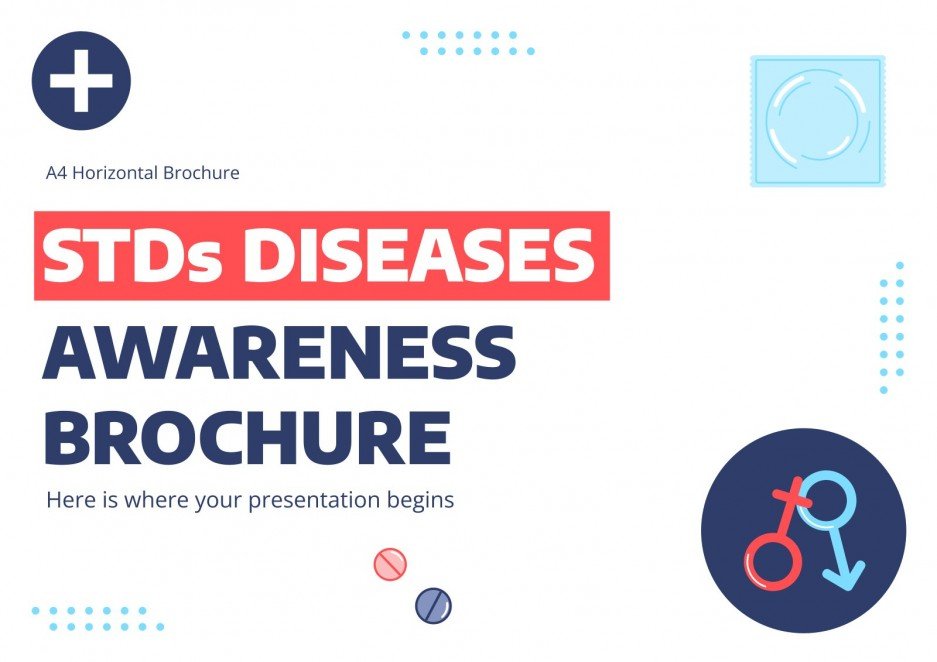 A4 Horizontal Brochure

STDs DISEASES AWARENESS BROCHURE

Here is where your presentation begins